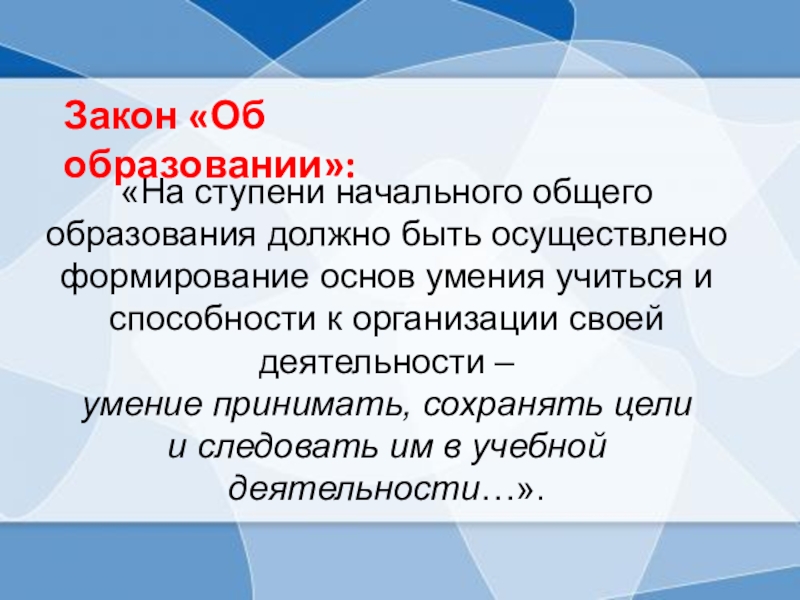 Закон «Об образовании»:

«На ступени начального общего образования должно быть осуществлено формирование основ умения учиться и способности к организации своей деятельности –
умение принимать, сохранять цели и следовать им в учебной деятельности…».